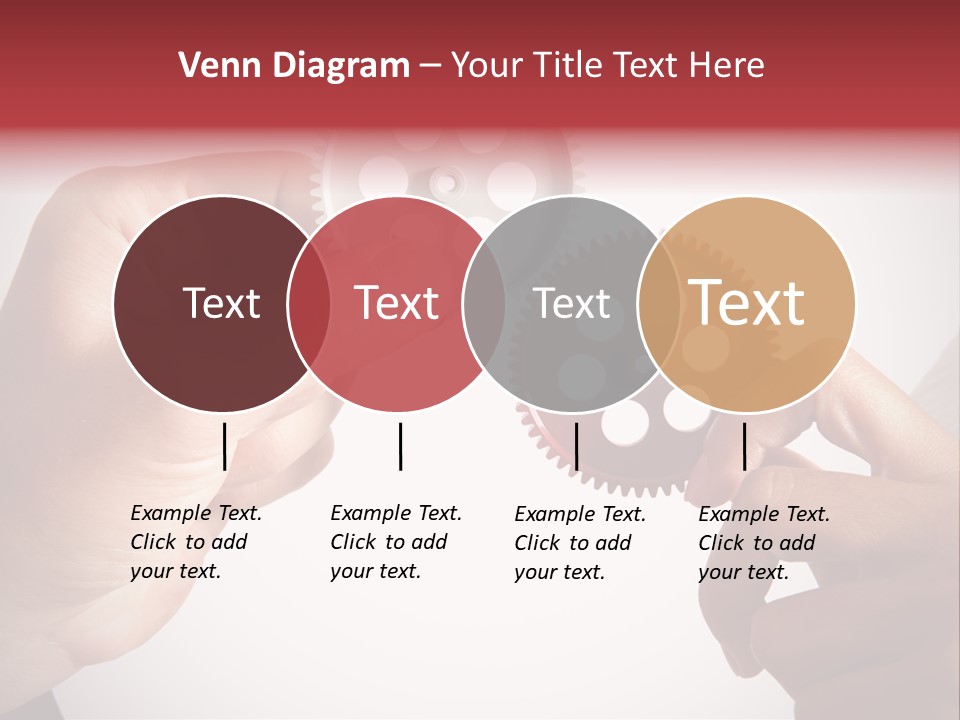 Venn Diagram – Your Title Text Here

Text

Text

Text

Text

Example Text. Click to add your text.

Example Text. Click to add your text.

Example Text. Click to add your text.

Example Text. Click to add your text.